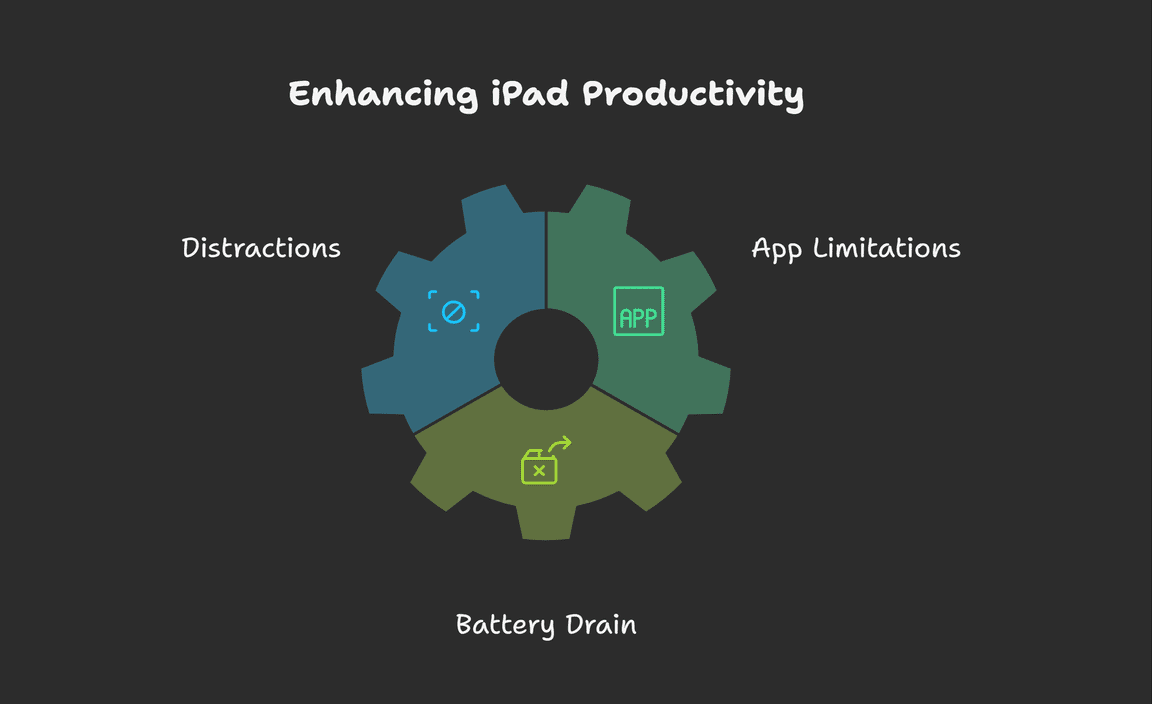 Enhancing iPad Productivity

Distractions

APP

App Limitations

Battery Drain